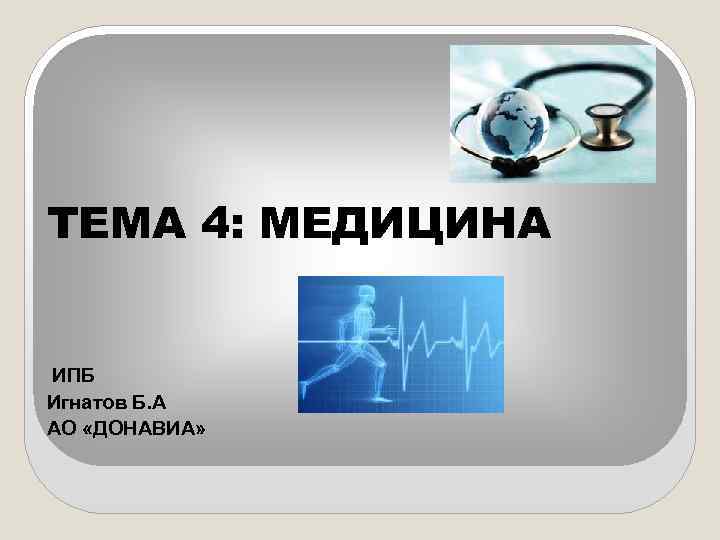 ТЕМА 4: МЕДИЦИНА

ИПБ
Игнатов Б.А
АО «ДОНАВИА»